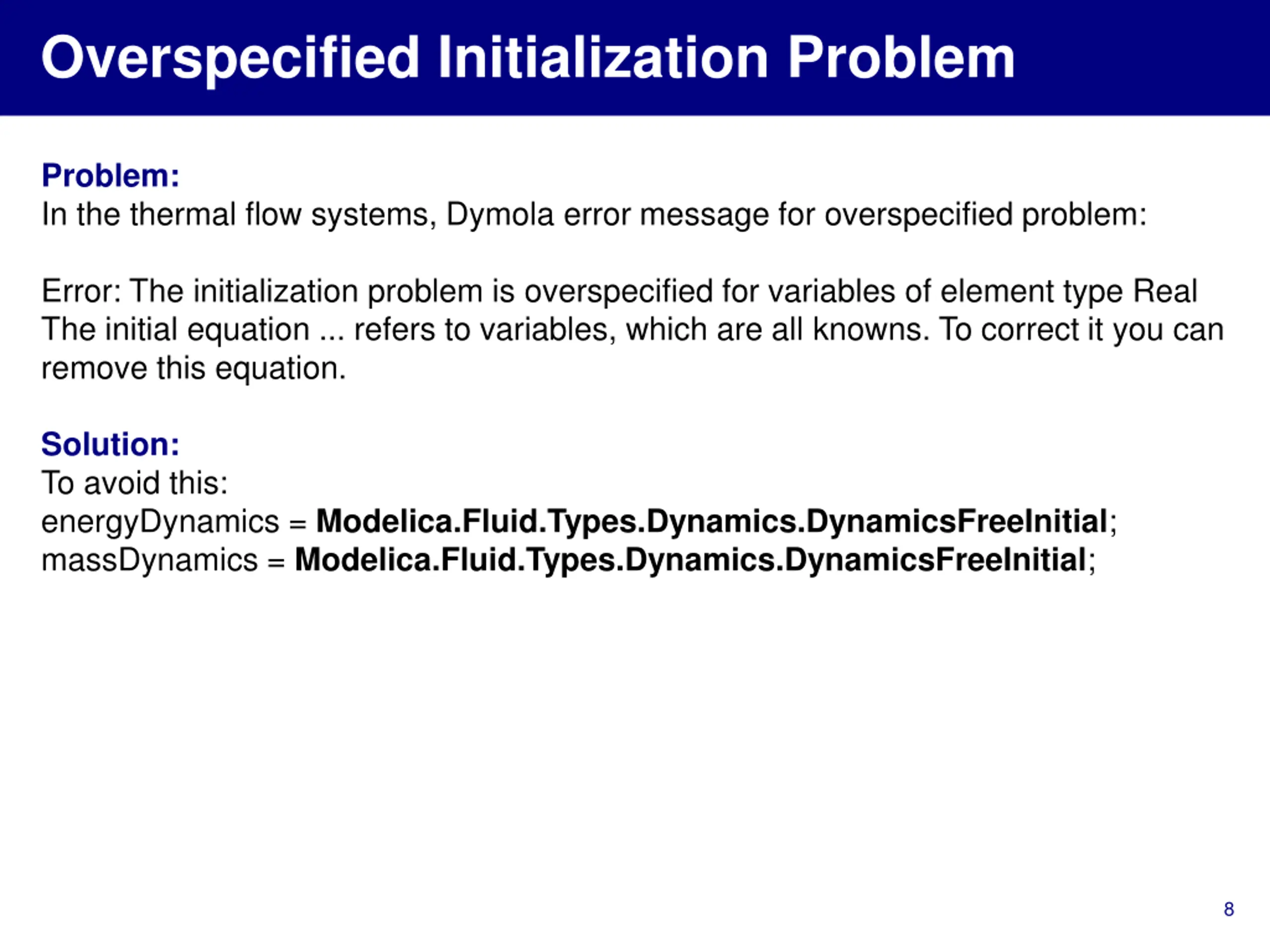 Overspecified Initialization Problem

Problem:
In the thermal flow systems, Dymola error message for overspecified problem:

Error: The initialization problem is overspecified for variables of element type Real
The initial equation ... refers to variables, which are all knowns. To correct it you can remove this equation.

Solution:
To avoid this:
energyDynamics = Modelica.Fluid.Types.Dynamics.DynamicsFreeInitial;
massDynamics = Modelica.Fluid.Types.Dynamics.DynamicsFreeInitial;

8